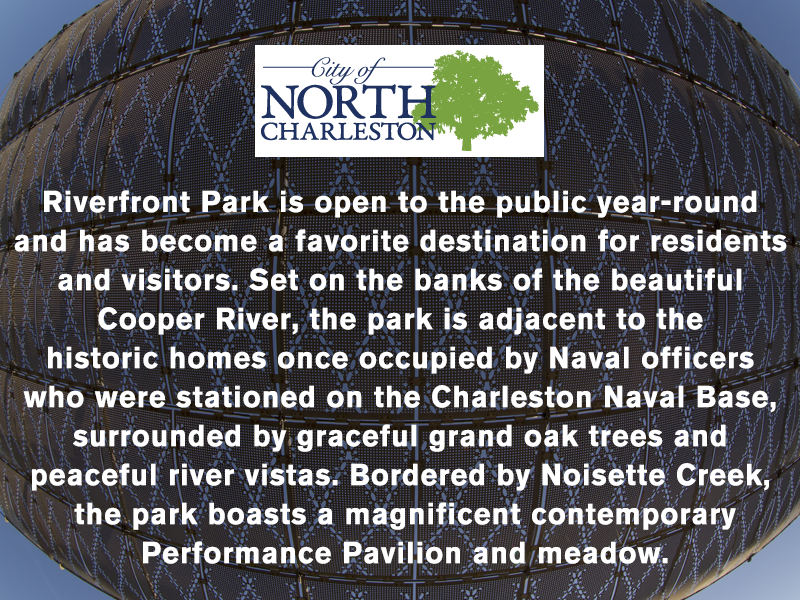 City of
NORTH
CHARLESTON

Riverfront Park is open to the public year-round and has become a favorite destination for residents and visitors. Set on the banks of the beautiful Cooper River, the park is adjacent to the historic homes once occupied by Naval officers who were stationed on the Charleston Naval Base, surrounded by graceful grand oak trees and peaceful river vistas. Bordered by Noisette Creek, the park boasts a magnificent contemporary Performance Pavilion and meadow.